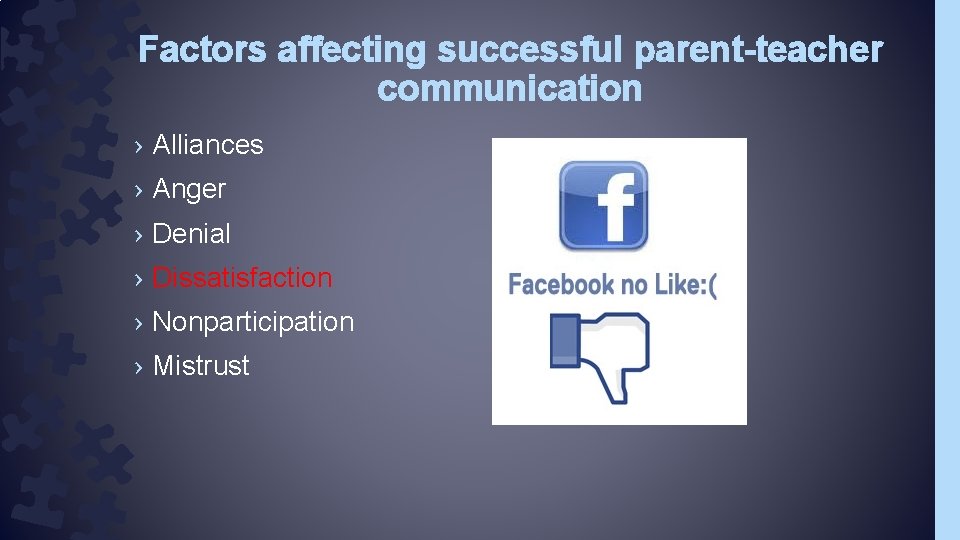 Factors affecting successful parent-teacher communication

› Alliances
› Anger
› Denial
› Dissatisfaction
› Nonparticipation
› Mistrust

f

Facebook no Like:(